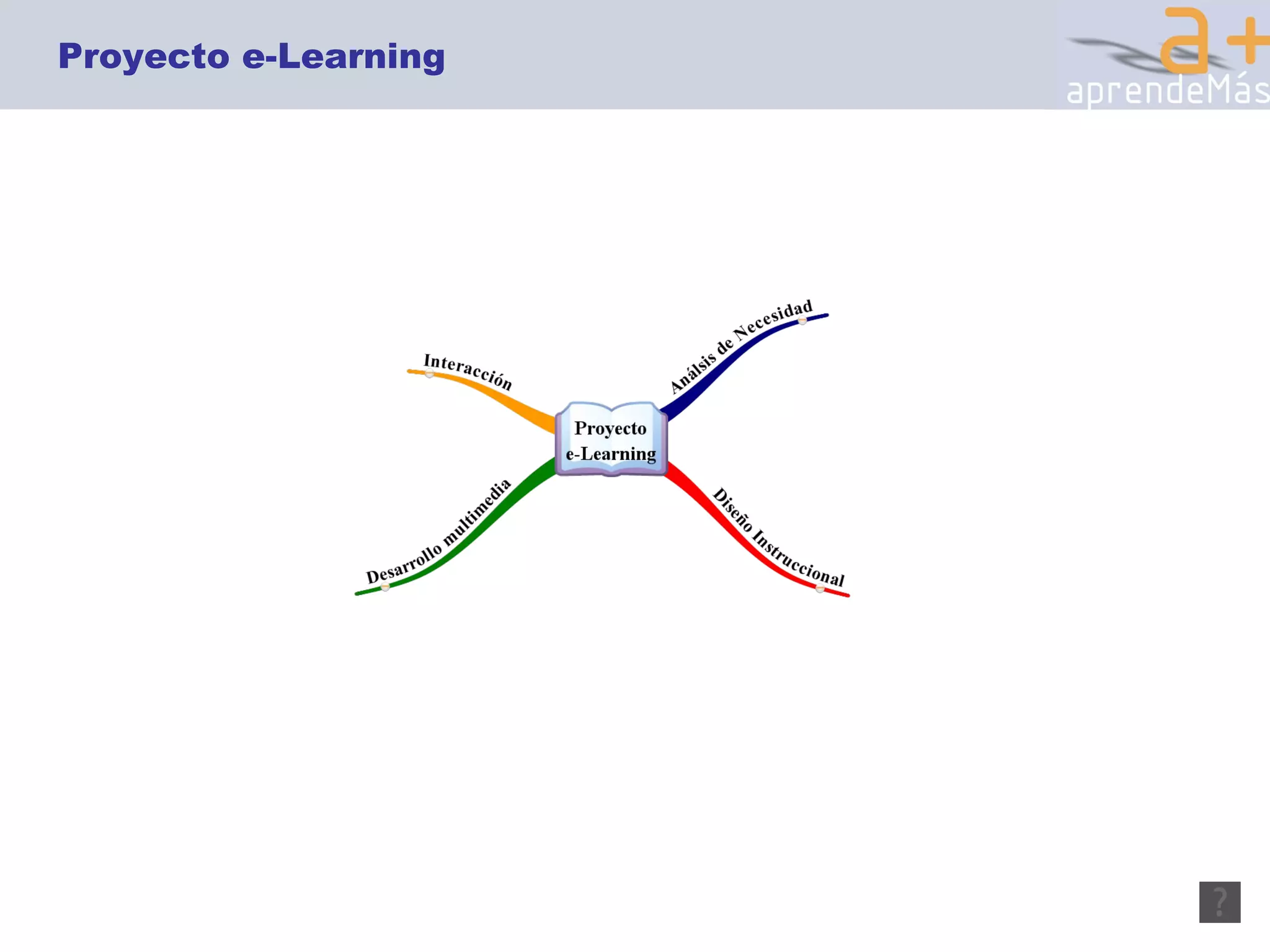 Proyecto e-Learning

a+
aprendeMás

Interacción

Análsis de Necesidad

Proyecto e-Learning

Desarrollo multimedia

Diseño Instruccional

?